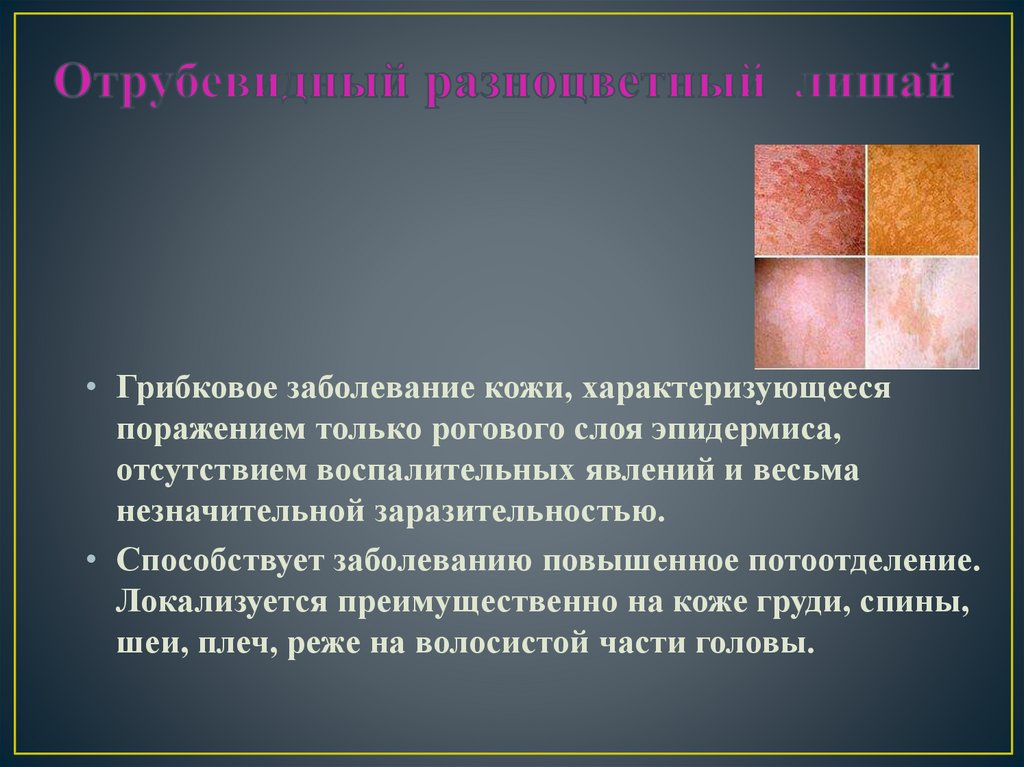 Отрубевидный разноцветный лишай

• Грибковое заболевание кожи, характеризующееся поражением только рогового слоя эпидермиса, отсутствием воспалительных явлений и весьма незначительной заразительностью.

• Способствует заболеванию повышенное потоотделение. Локализуется преимущественно на коже груди, спины, шеи, плеч, реже на волосистой части головы.